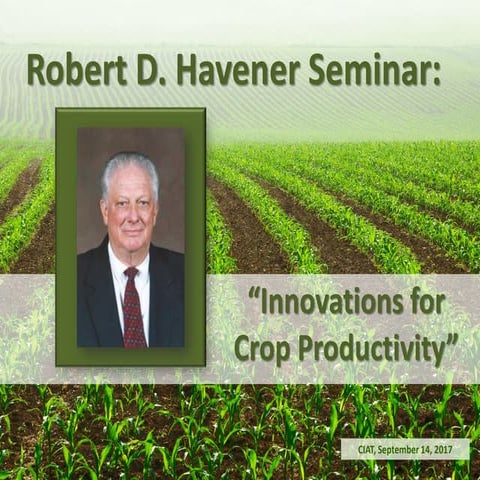 Robert D. Havener Seminar:

“Innovations for Crop Productivity”

CIAT, September 14, 2017